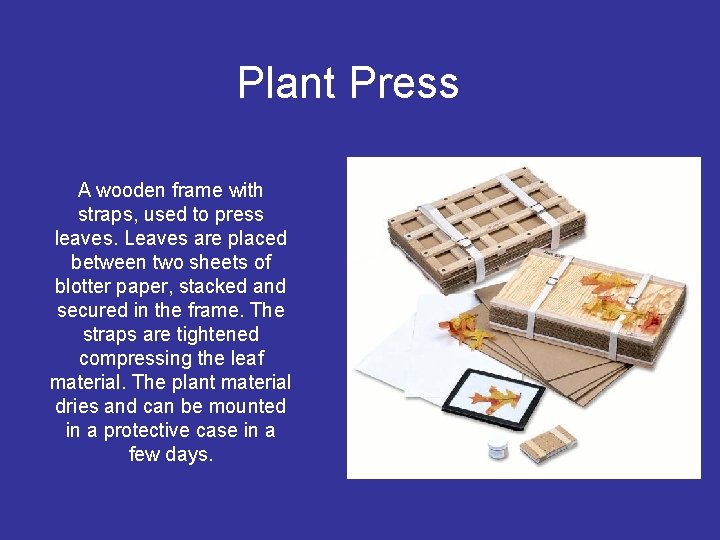 Plant Press

A wooden frame with straps, used to press leaves. Leaves are placed between two sheets of blotter paper, stacked and secured in the frame. The straps are tightened compressing the leaf material. The plant material dries and can be mounted in a protective case in a few days.